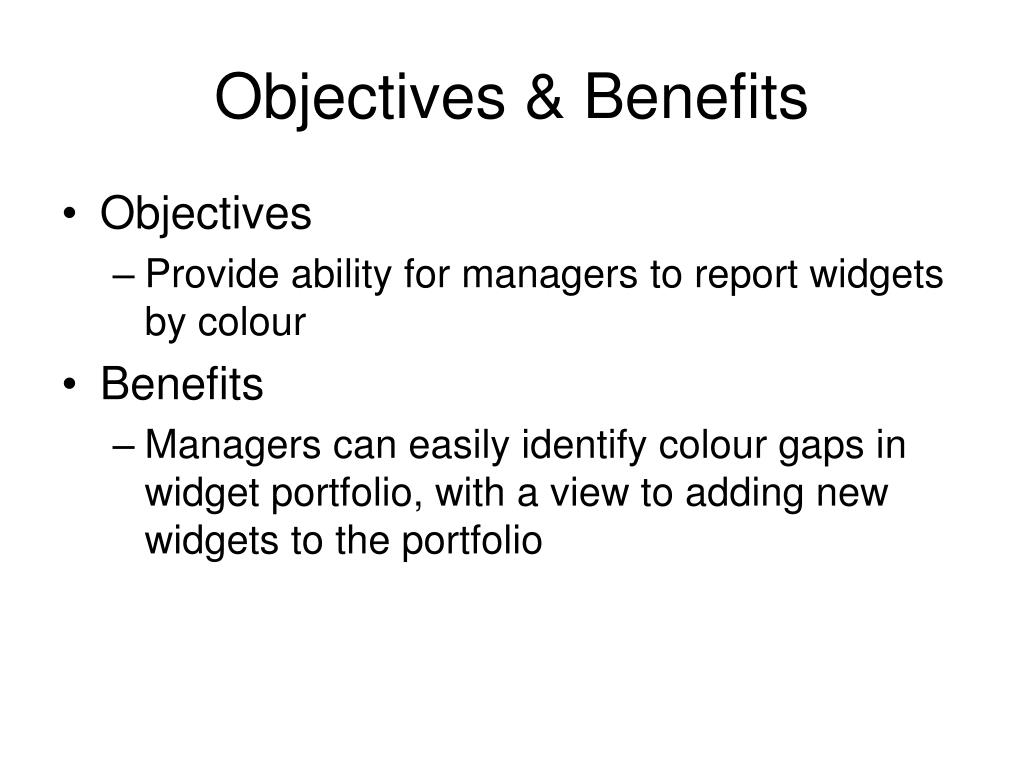 Objectives & Benefits

• Objectives
– Provide ability for managers to report widgets by colour
• Benefits
– Managers can easily identify colour gaps in widget portfolio, with a view to adding new widgets to the portfolio